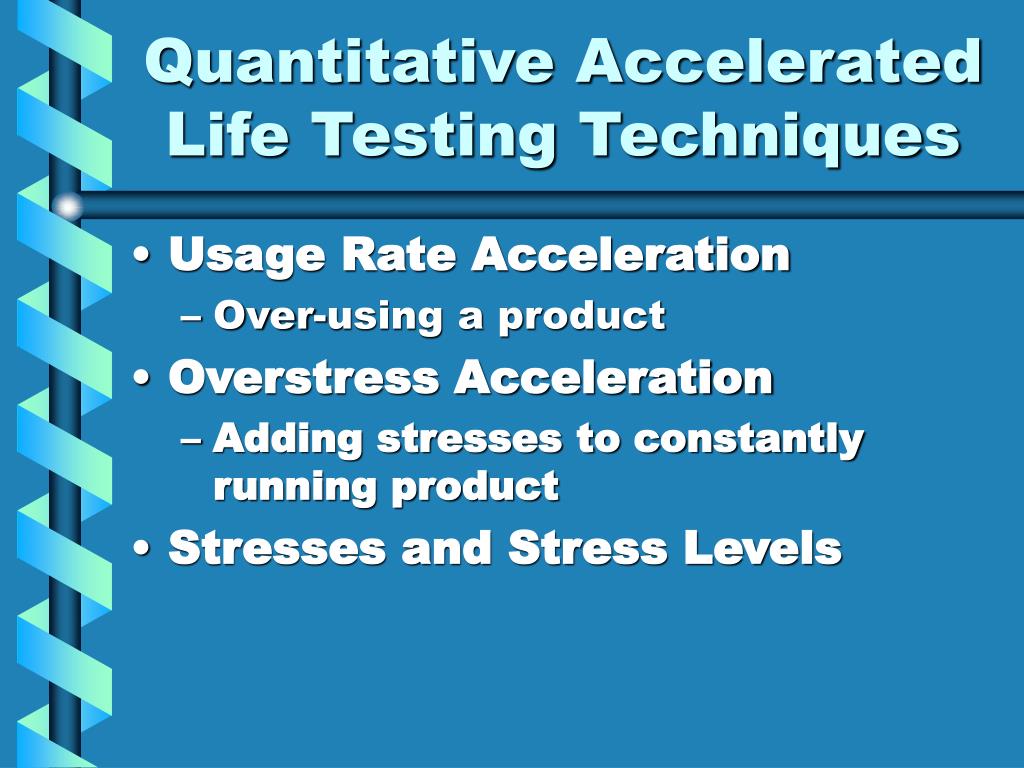 Quantitative Accelerated Life Testing Techniques

• Usage Rate Acceleration
– Over-using a product
• Overstress Acceleration
– Adding stresses to constantly running product
• Stresses and Stress Levels